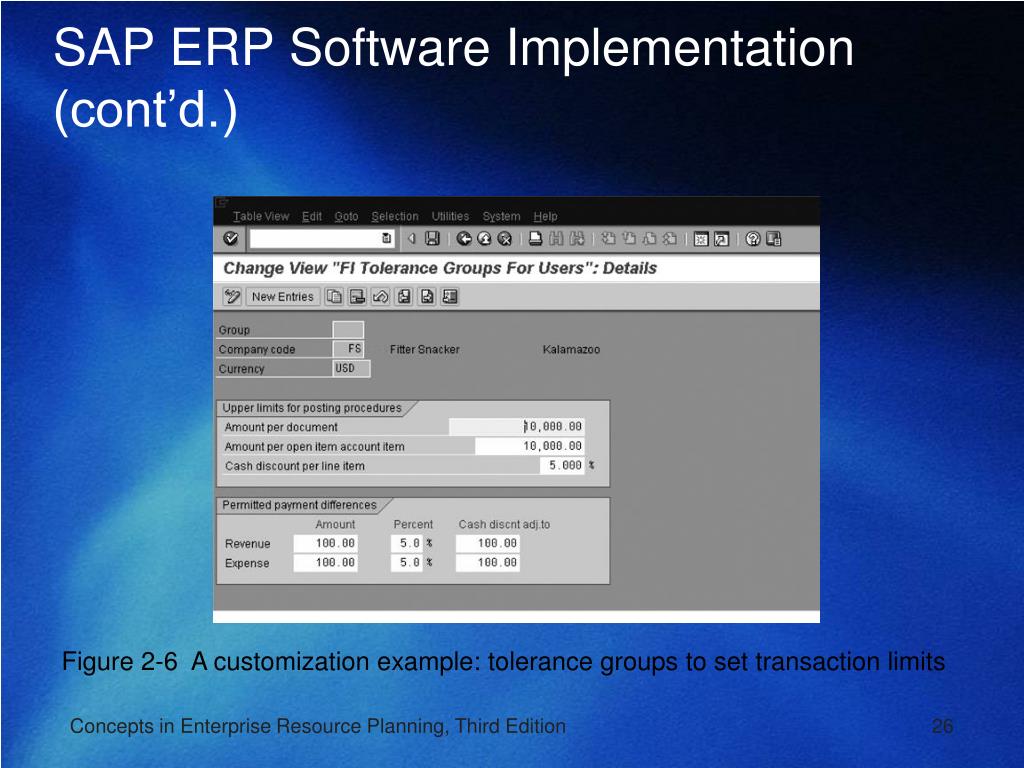 SAP ERP Software Implementation (cont'd.)

Table View Edit Goto Selection Utilities System Help

Change View "FI Tolerance Groups For Users": Details

New Entries

Group
Company code FS Fitter Snacker Kalamazoo
Currency USD

Upper limits for posting procedures
Amount per document 10,000.00
Amount per open item account item 10,000.00
Cash discount per line item 5.000 %

Permitted payment differences

| | Amount | Percent | Cash discnt adj.to |
|---|---|---|---|
| Revenue | 100.00 | 5.0 % | 100.00 |
| Expense | 100.00 | 5.0 % | 100.00 |

Figure 2-6 A customization example: tolerance groups to set transaction limits

Concepts in Enterprise Resource Planning, Third Edition

26